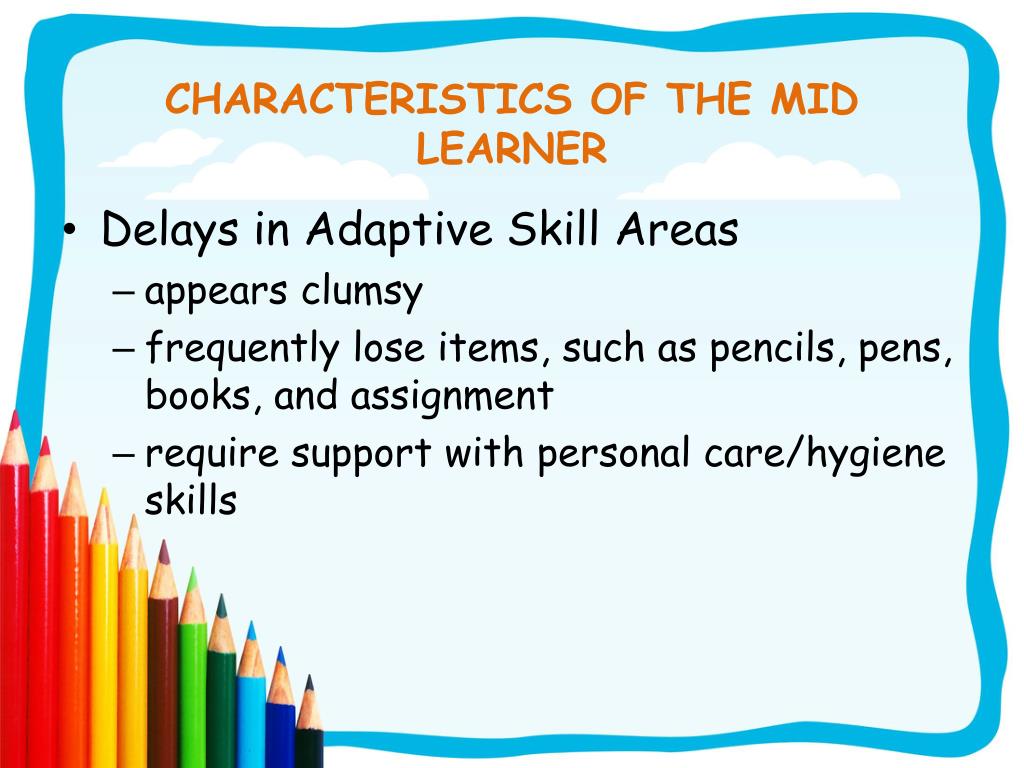 CHARACTERISTICS OF THE MID LEARNER

• Delays in Adaptive Skill Areas
– appears clumsy
– frequently lose items, such as pencils, pens, books, and assignment
– require support with personal care/hygiene skills